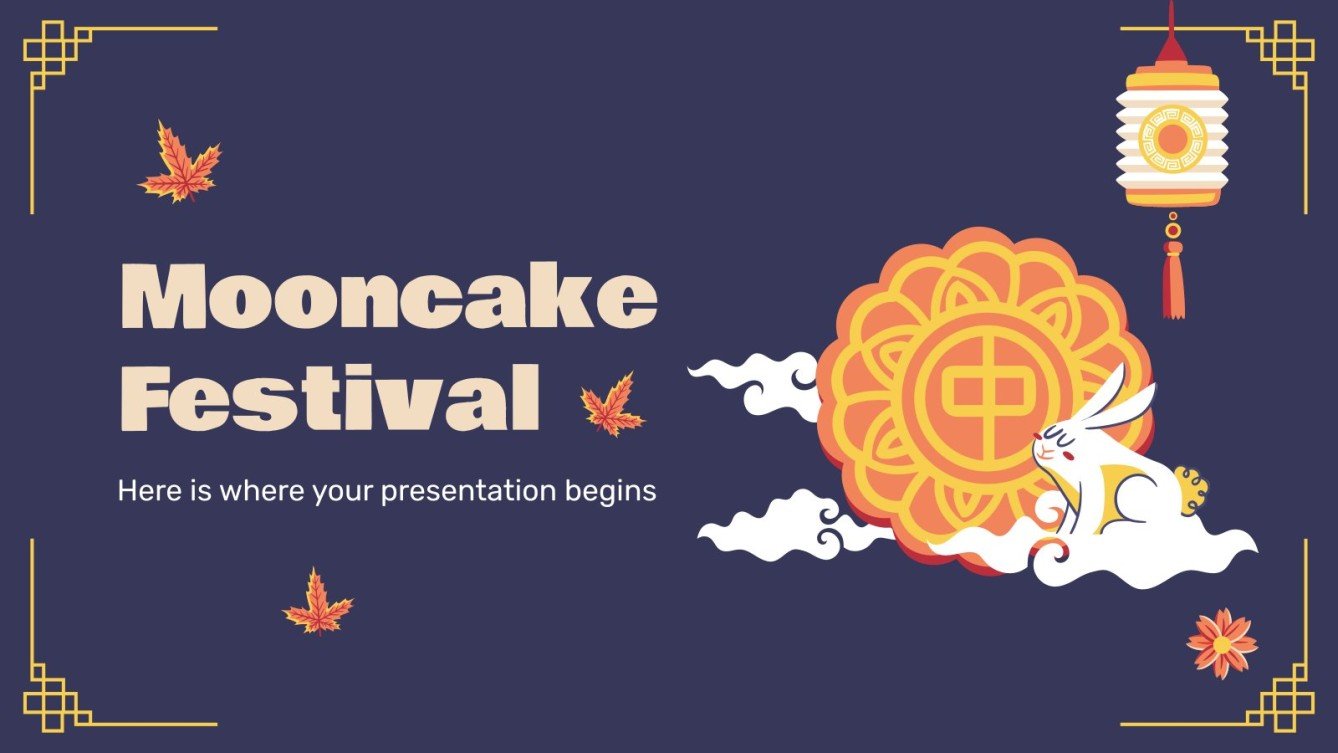 Mooncake Festival

Here is where your presentation begins

中